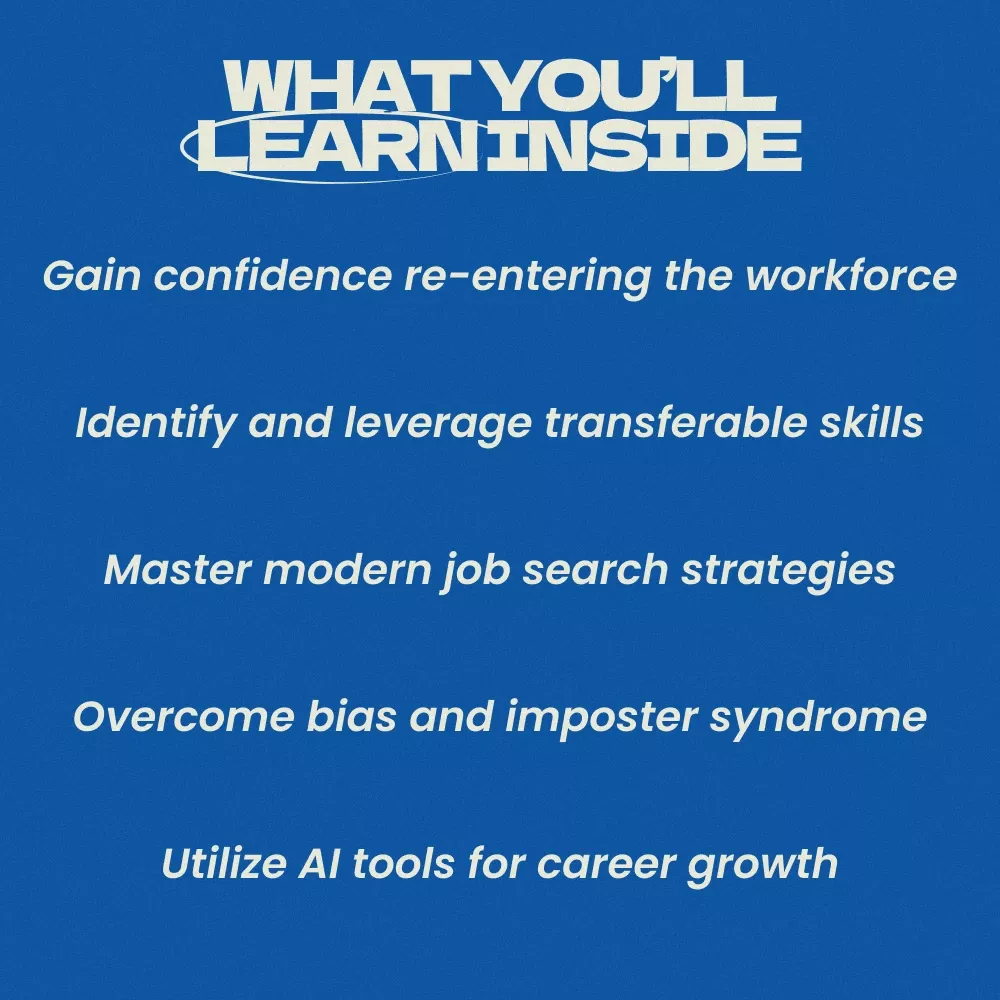 WHAT YOU'LL LEARN INSIDE

Gain confidence re-entering the workforce

Identify and leverage transferable skills

Master modern job search strategies

Overcome bias and imposter syndrome

Utilize AI tools for career growth